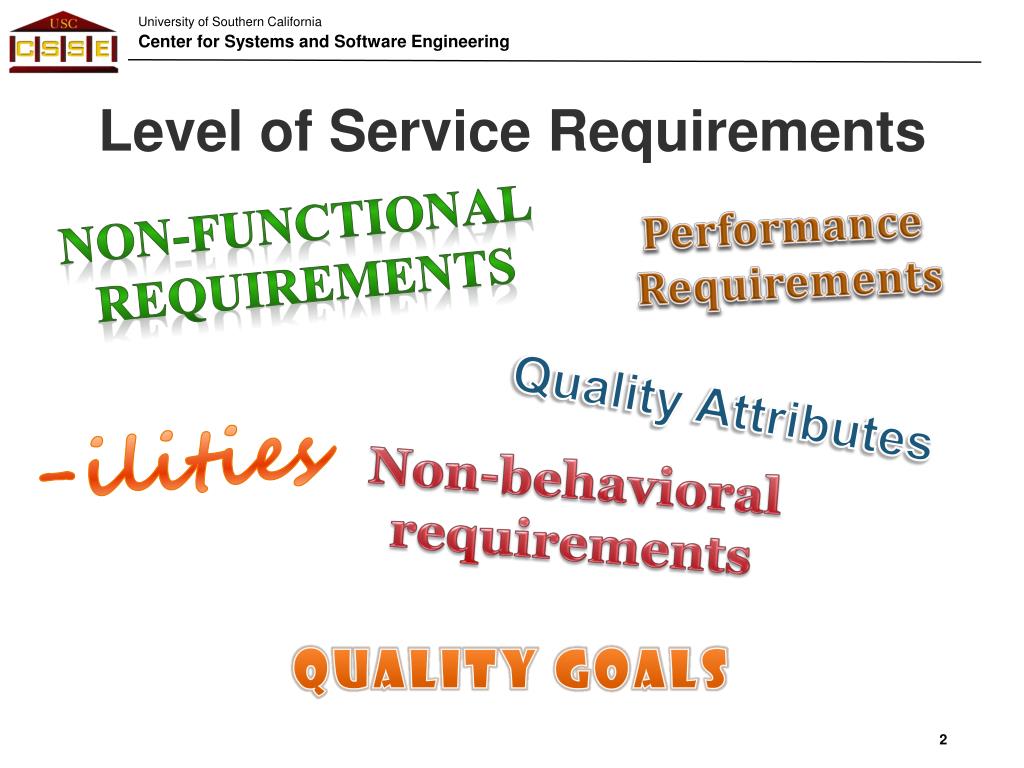 USC
CSSE

University of Southern California
Center for Systems and Software Engineering

Level of Service Requirements

NON-FUNCTIONAL REQUIREMENTS

Performance Requirements

Quality Attributes

-ilities

Non-behavioral requirements

QUALITY GOALS

2